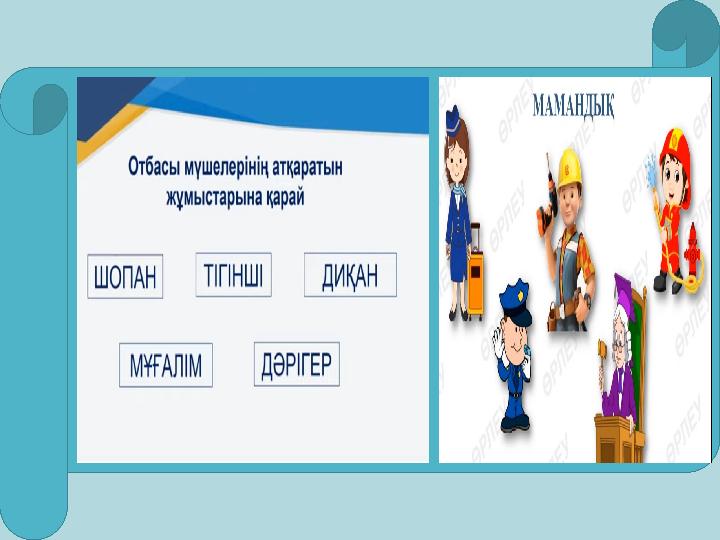 Отбасы мүшелерінің атқаратын жұмыстарына қарай

ШОПАН

ТІГІНШІ

ДИҚАН

МҰҒАЛІМ

ДӘРІГЕР

МАМАНДЫҚ

ӨРЛЕУ